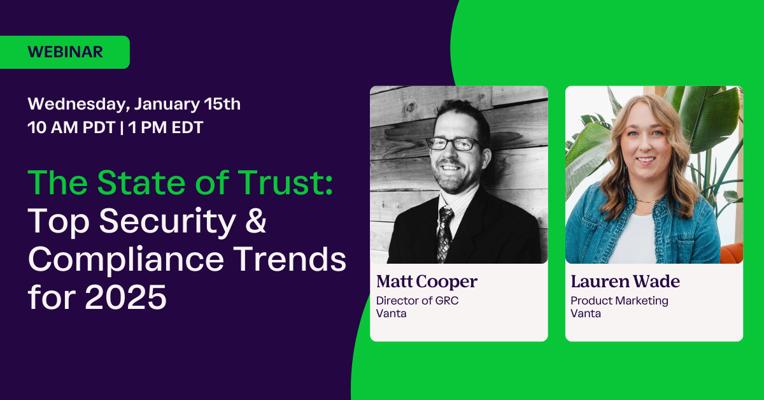 WEBINAR

Wednesday, January 15th
10 AM PDT | 1 PM EDT

The State of Trust:
Top Security & Compliance Trends for 2025

Matt Cooper
Director of GRC
Vanta

Lauren Wade
Product Marketing
Vanta